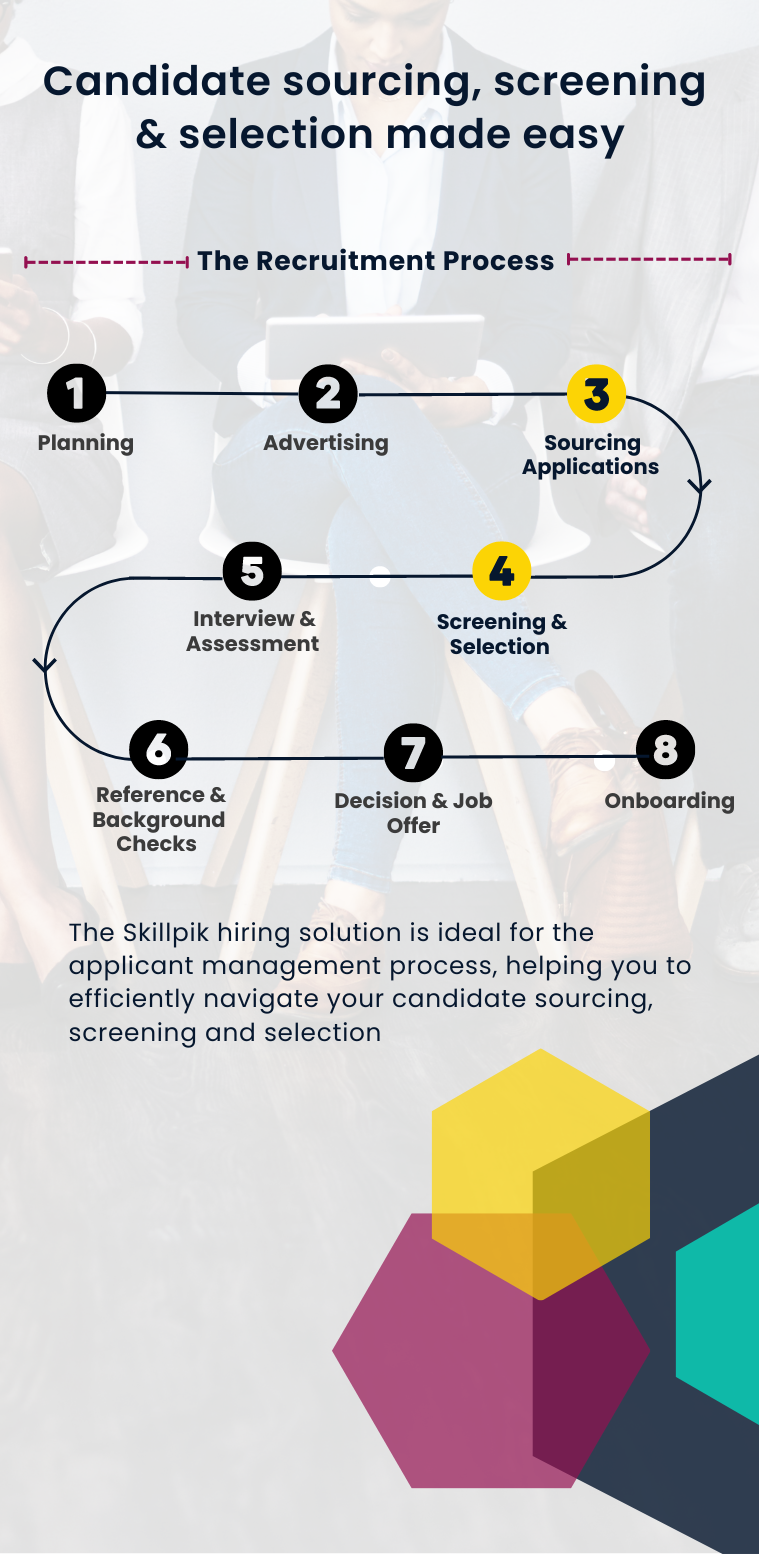 Candidate sourcing, screening & selection made easy

The Recruitment Process

1
Planning

2
Advertising

3
Sourcing Applications

4
Screening & Selection

5
Interview & Assessment

6
Reference & Background Checks

7
Decision & Job Offer

8
Onboarding

The Skillpik hiring solution is ideal for the applicant management process, helping you to efficiently navigate your candidate sourcing, screening and selection